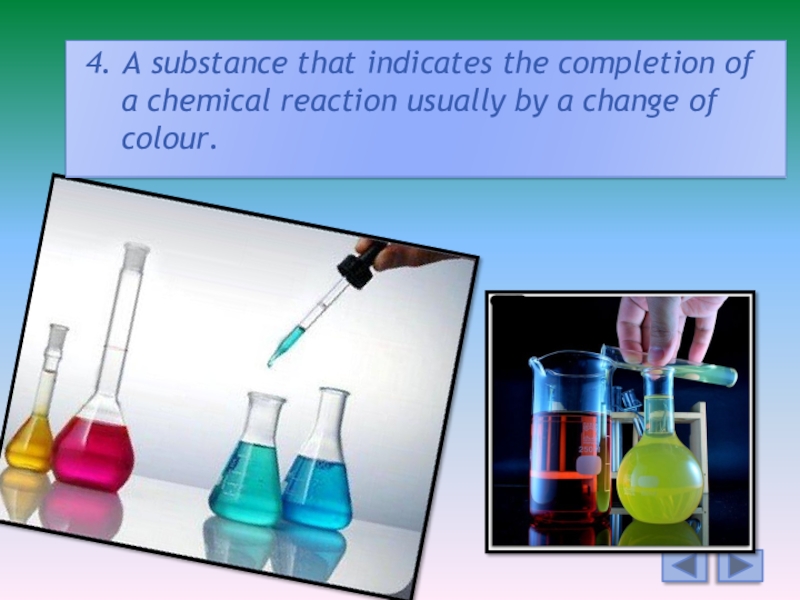 4. A substance that indicates the completion of a chemical reaction usually by a change of colour.